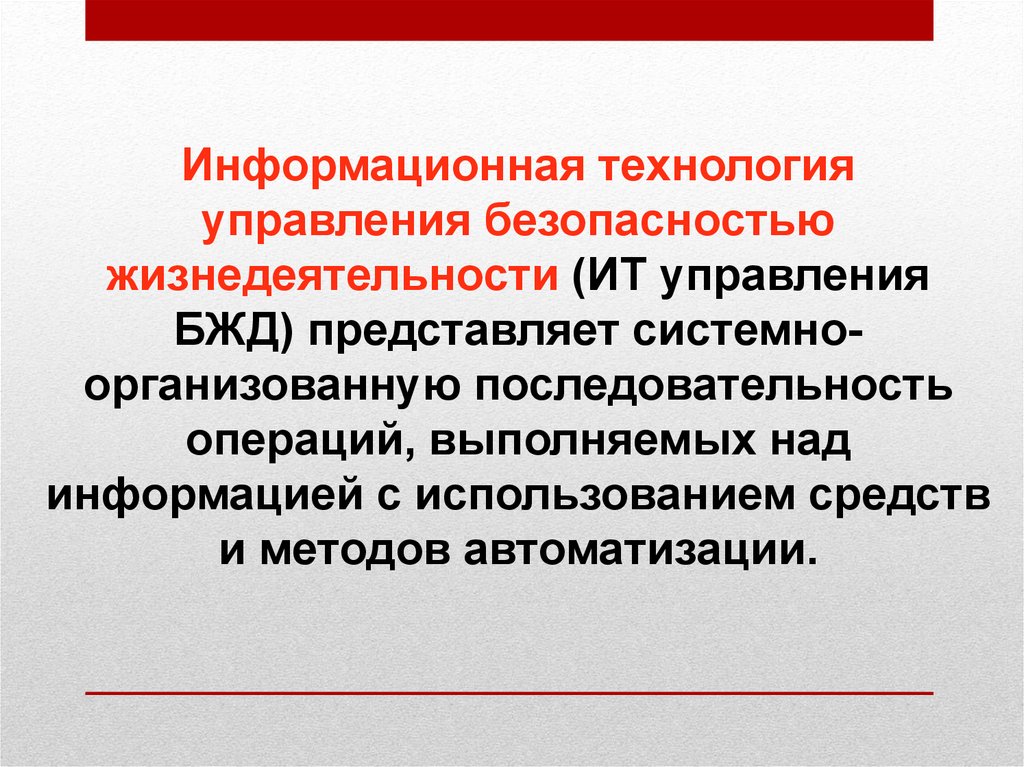 Информационная технология управления безопасностью жизнедеятельности (ИТ управления БЖД) представляет системно-организованную последовательность операций, выполняемых над информацией с использованием средств и методов автоматизации.